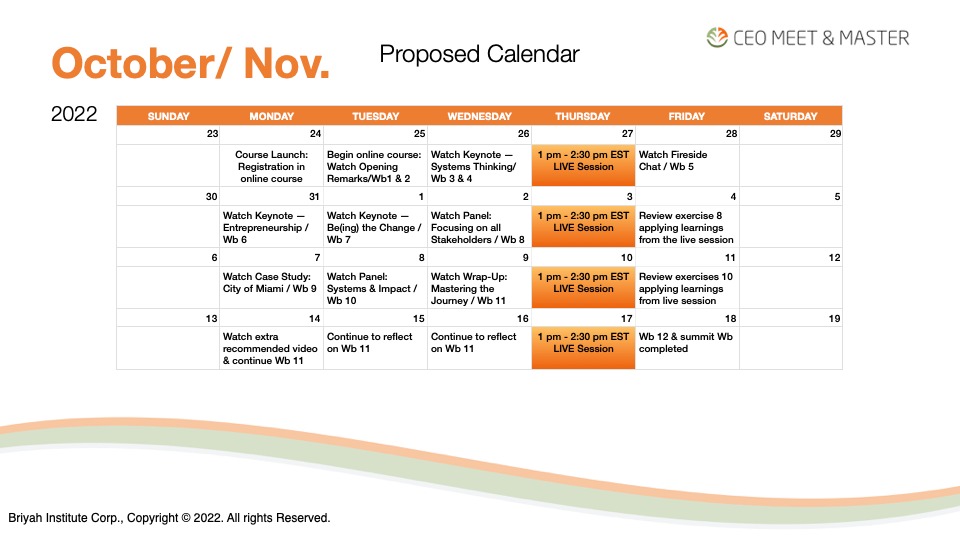 October/ Nov.

Proposed Calendar

CEO MEET & MASTER

2022

| SUNDAY | MONDAY | TUESDAY | WEDNESDAY | THURSDAY | FRIDAY | SATURDAY |
|---|---|---|---|---|---|---|
| 23 | 24 | 25 | 26 | 27 | 28 | 29 |
| | Course Launch: Registration in online course | Begin online course: Watch Opening Remarks/Wb1 & 2 | Watch Keynote — Systems Thinking/ Wb 3 & 4 | 1 pm - 2:30 pm EST LIVE Session | Watch Fireside Chat / Wb 5 | |
| 30 | 31 | 1 | 2 | 3 | 4 | 5 |
| | Watch Keynote — Entrepreneurship / Wb 6 | Watch Keynote — Be(ing) the Change / Wb 7 | Watch Panel: Focusing on all Stakeholders / Wb 8 | 1 pm - 2:30 pm EST LIVE Session | Review exercise 8 applying learnings from the live session | |
| 6 | 7 | 8 | 9 | 10 | 11 | 12 |
| | Watch Case Study: City of Miami / Wb 9 | Watch Panel: Systems & Impact / Wb 10 | Watch Wrap-Up: Mastering the Journey / Wb 11 | 1 pm - 2:30 pm EST LIVE Session | Review exercises 10 applying learnings from live session | |
| 13 | 14 | 15 | 16 | 17 | 18 | 19 |
| | Watch extra recommended video & continue Wb 11 | Continue to reflect on Wb 11 | Continue to reflect on Wb 11 | 1 pm - 2:30 pm EST LIVE Session | Wb 12 & summit Wb completed | |

Briyah Institute Corp., Copyright © 2022. All rights Reserved.